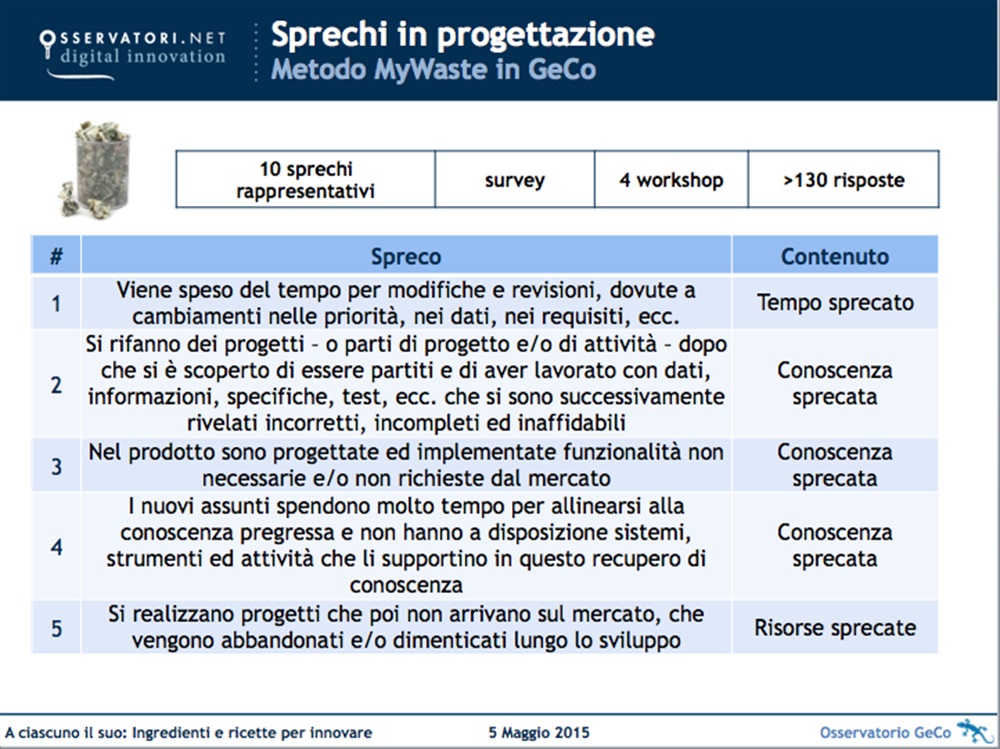 OSSERVATORI.NET
digital innovation

Sprechi in progettazione
Metodo MyWaste in GeCo

| 10 sprechi rappresentativi | survey | 4 workshop | >130 risposte |
|---|---|---|---|

| # | Spreco | Contenuto |
|---|---|---|
| 1 | Viene speso del tempo per modifiche e revisioni, dovute a cambiamenti nelle priorità, nei dati, nei requisiti, ecc. | Tempo sprecato |
| 2 | Si rifanno dei progetti – o parti di progetto e/o di attività – dopo che si è scoperto di essere partiti e di aver lavorato con dati, informazioni, specifiche, test, ecc. che si sono successivamente rivelati incorretti, incompleti ed inaffidabili | Conoscenza sprecata |
| 3 | Nel prodotto sono progettate ed implementate funzionalità non necessarie e/o non richieste dal mercato | Conoscenza sprecata |
| 4 | I nuovi assunti spendono molto tempo per allinearsi alla conoscenza pregressa e non hanno a disposizione sistemi, strumenti ed attività che li supportino in questo recupero di conoscenza | Conoscenza sprecata |
| 5 | Si realizzano progetti che poi non arrivano sul mercato, che vengono abbandonati e/o dimenticati lungo lo sviluppo | Risorse sprecate |

A ciascuno il suo: Ingredienti e ricette per innovare    5 Maggio 2015    Osservatorio GeCo